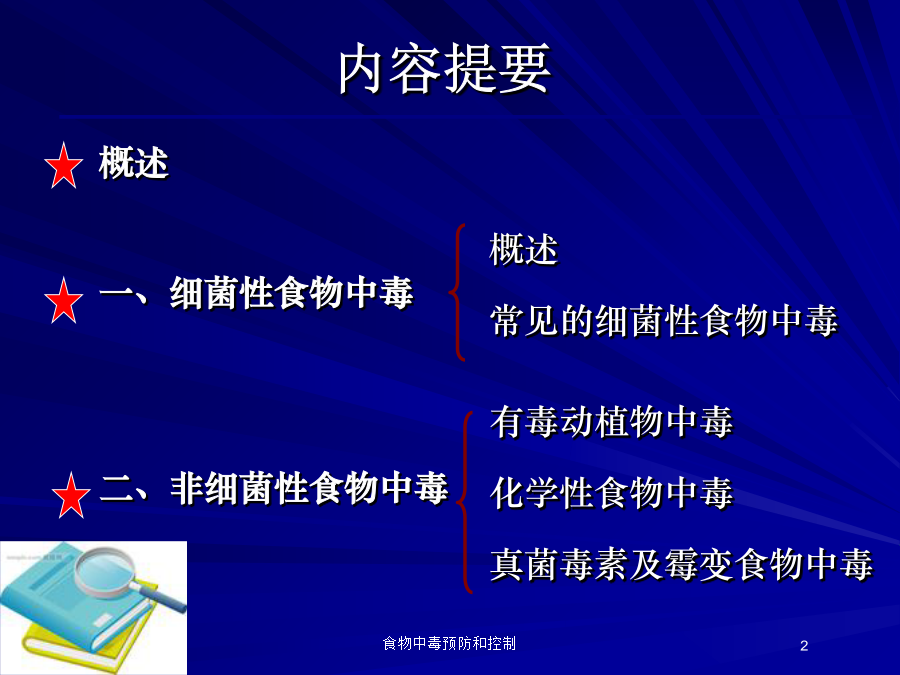 内容提要

概述

一、细菌性食物中毒

概述

常见的细菌性食物中毒

二、非细菌性食物中毒

有毒动植物中毒

化学性食物中毒

真菌毒素及霉变食物中毒

食物中毒预防和控制

2